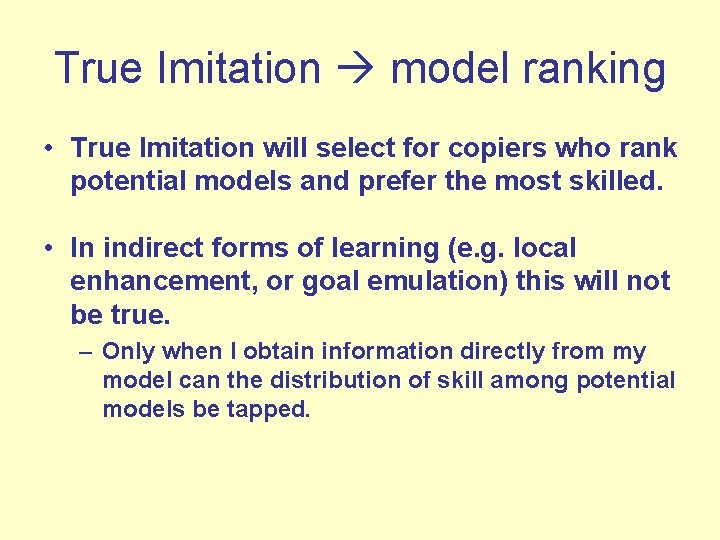 True Imitation → model ranking

• True Imitation will select for copiers who rank potential models and prefer the most skilled.

• In indirect forms of learning (e.g. local enhancement, or goal emulation) this will not be true.

– Only when I obtain information directly from my model can the distribution of skill among potential models be tapped.